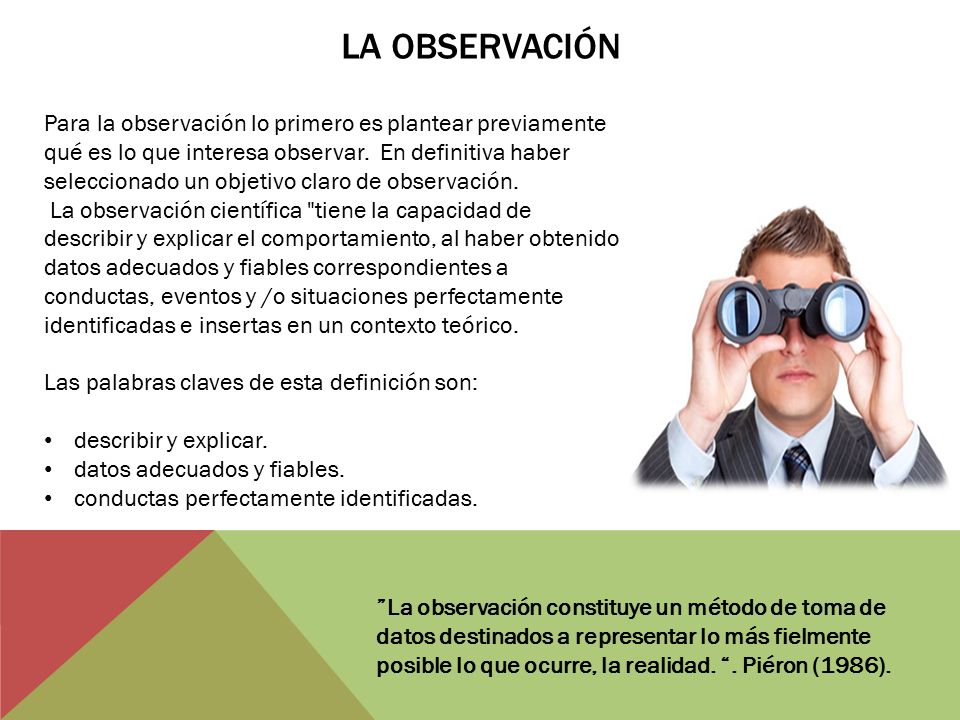 LA OBSERVACIÓN

Para la observación lo primero es plantear previamente qué es lo que interesa observar. En definitiva haber seleccionado un objetivo claro de observación.
La observación científica "tiene la capacidad de describir y explicar el comportamiento, al haber obtenido datos adecuados y fiables correspondientes a conductas, eventos y /o situaciones perfectamente identificadas e insertas en un contexto teórico.

Las palabras claves de esta definición son:

• describir y explicar.
• datos adecuados y fiables.
• conductas perfectamente identificadas.

˝La observación constituye un método de toma de datos destinados a representar lo más fielmente posible lo que ocurre, la realidad. ˝. Piéron (1986).